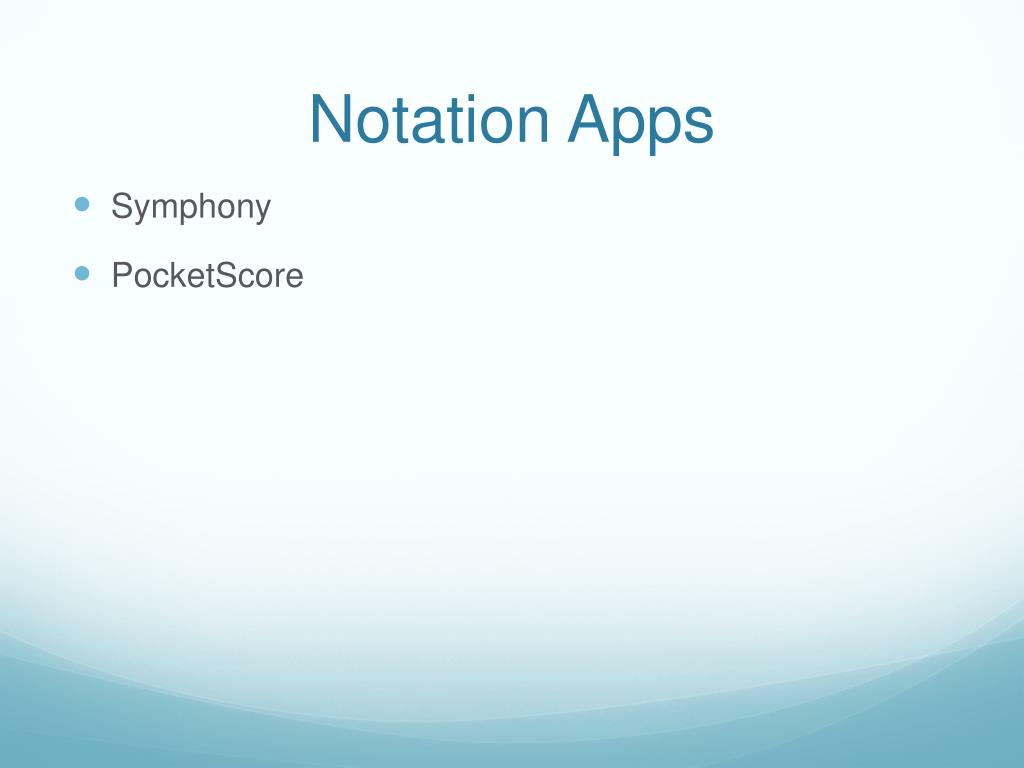 Notation Apps

- Symphony
- PocketScore